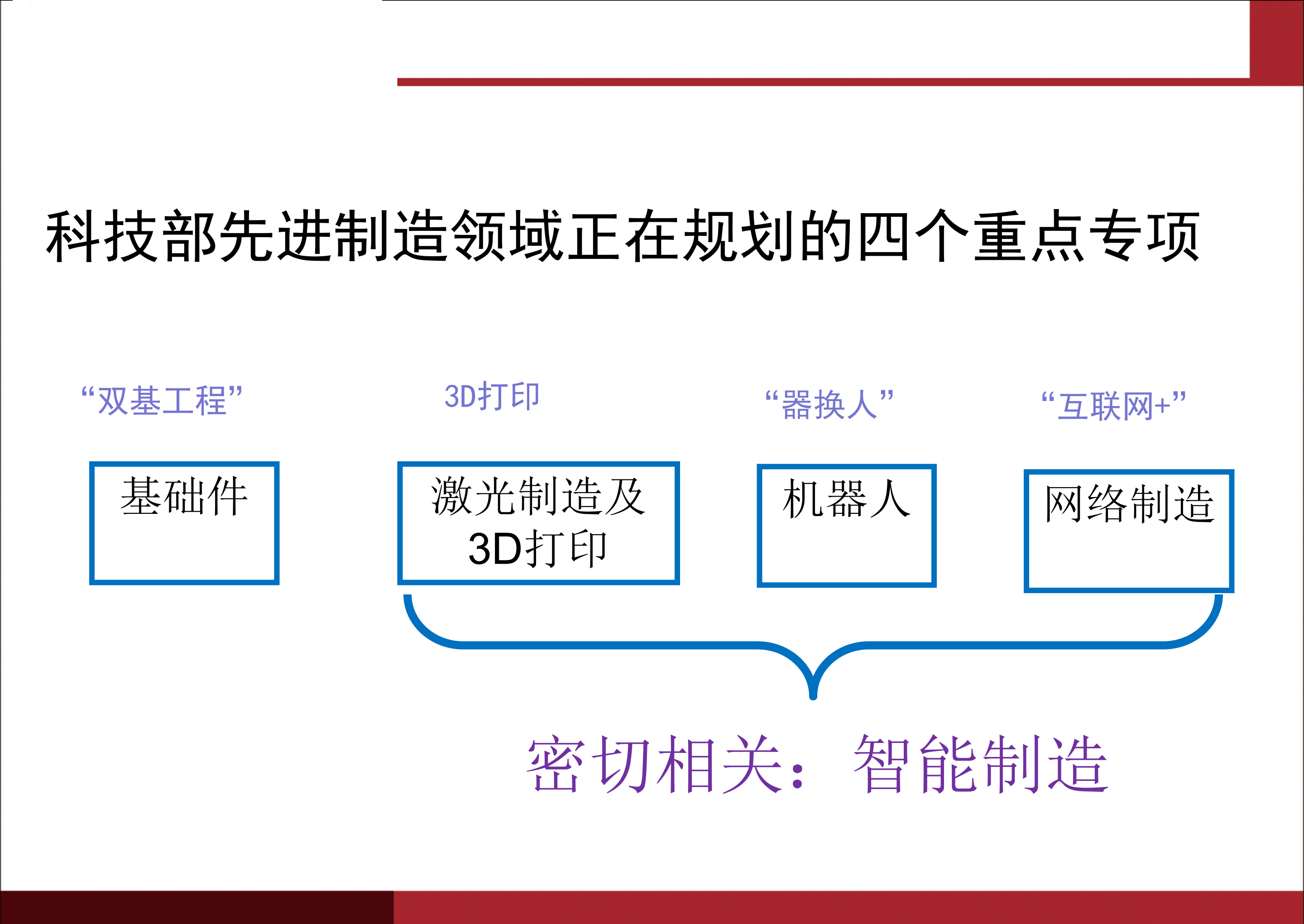 科技部先进制造领域正在规划的四个重点专项

“双基工程”

3D打印

“器换人”

“互联网+”

基础件

激光制造及3D打印

机器人

网络制造

密切相关：智能制造